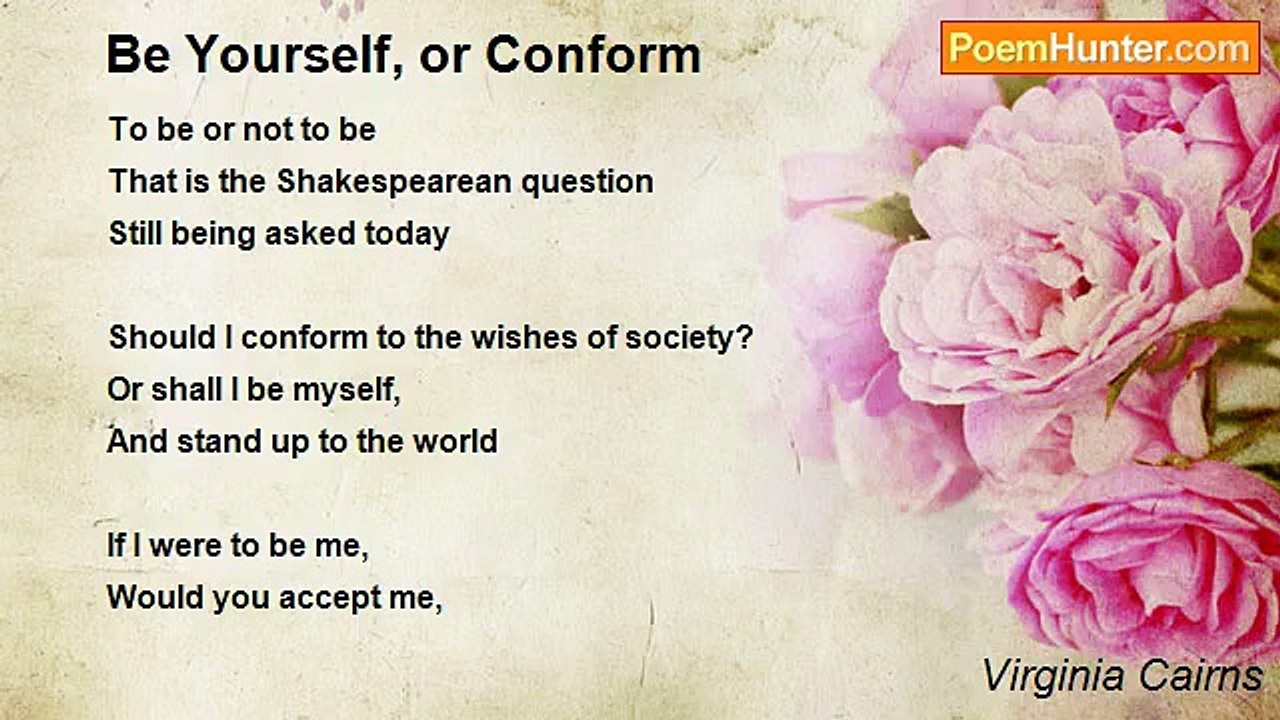 Be Yourself, or Conform

PoemHunter.com

To be or not to be
That is the Shakespearean question
Still being asked today

Should I conform to the wishes of society?
Or shall I be myself,
And stand up to the world

If I were to be me,
Would you accept me,

Virginia Cairns